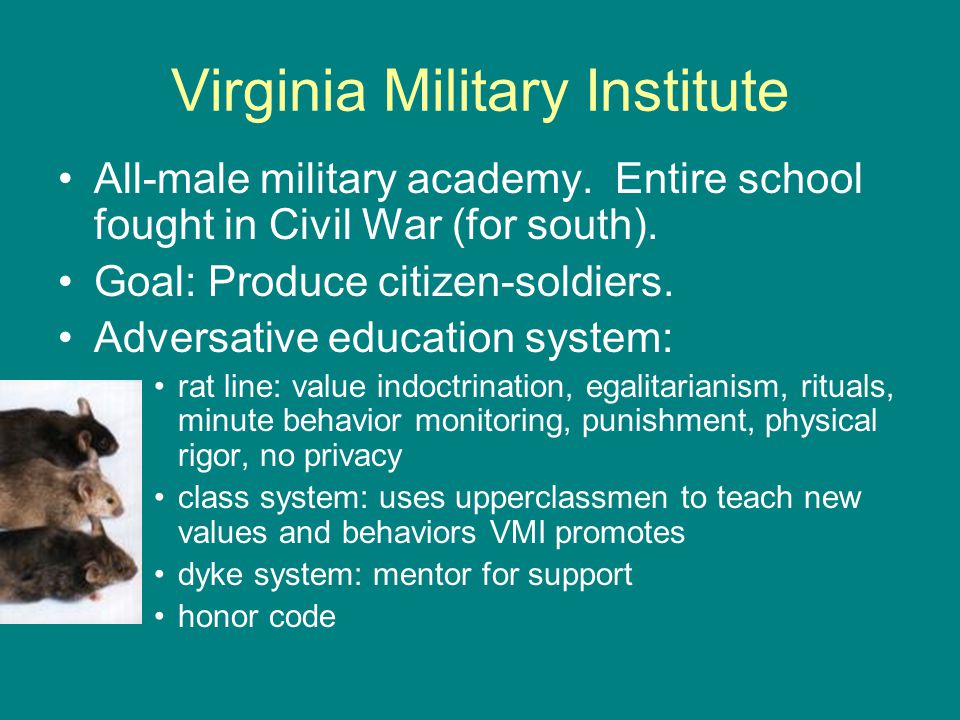 Virginia Military Institute

• All-male military academy. Entire school fought in Civil War (for south).
• Goal: Produce citizen-soldiers.
• Adversative education system:
  • rat line: value indoctrination, egalitarianism, rituals, minute behavior monitoring, punishment, physical rigor, no privacy
  • class system: uses upperclassmen to teach new values and behaviors VMI promotes
  • dyke system: mentor for support
  • honor code